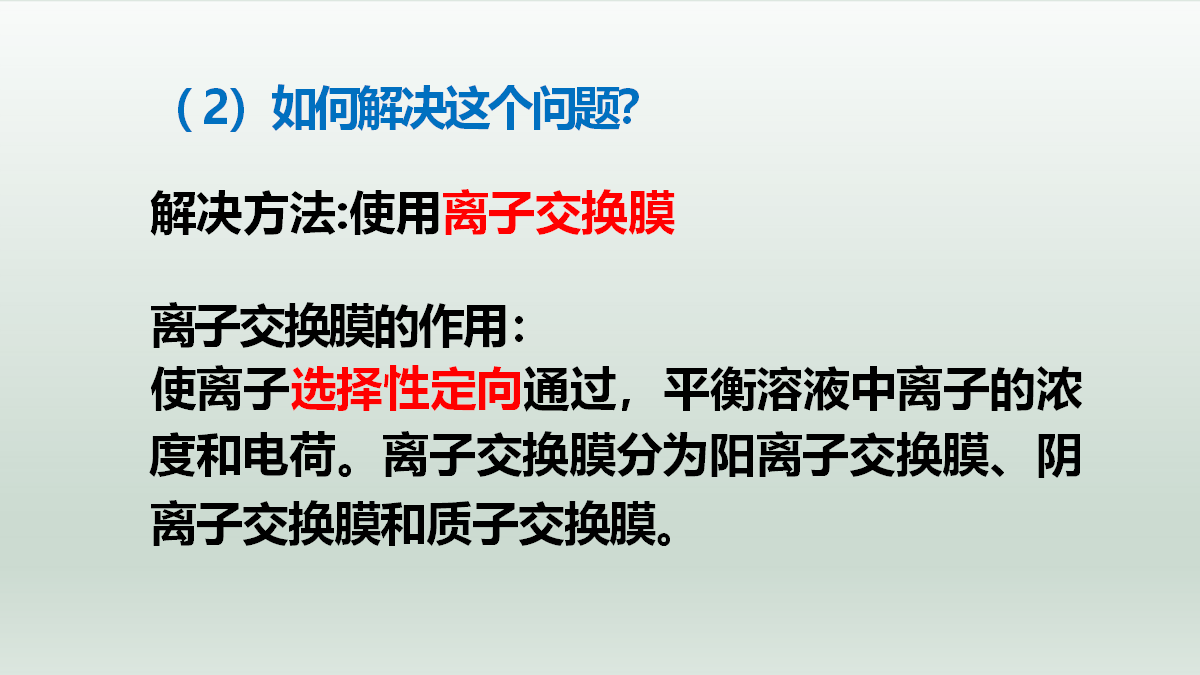 （2）如何解决这个问题?

解决方法:使用离子交换膜

离子交换膜的作用：
使离子选择性定向通过，平衡溶液中离子的浓度和电荷。离子交换膜分为阳离子交换膜、阴离子交换膜和质子交换膜。